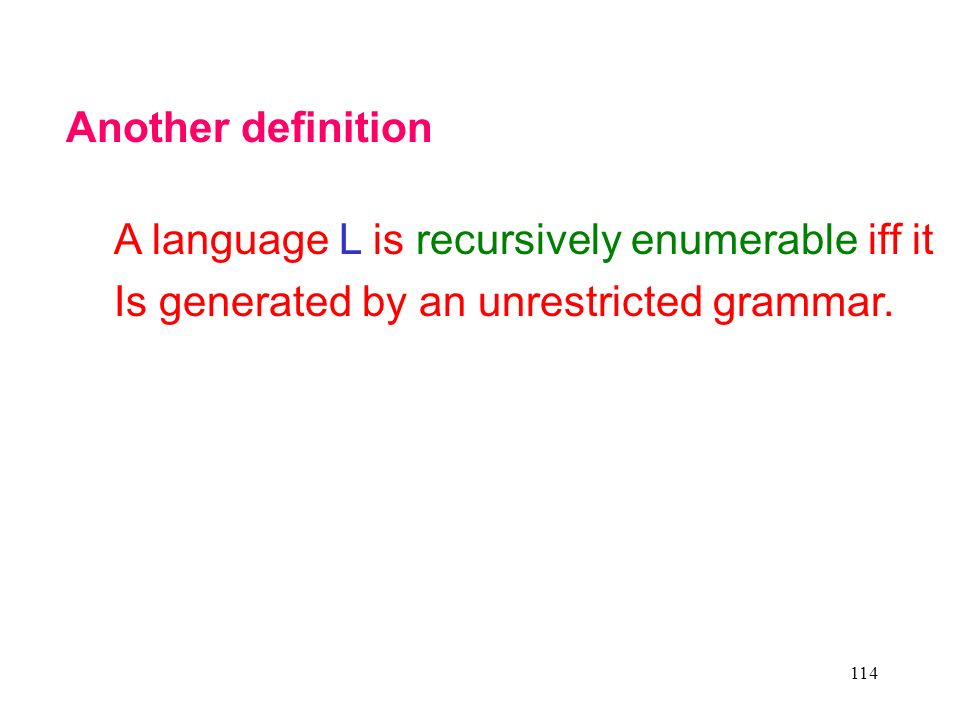 Another definition

A language L is recursively enumerable iff it Is generated by an unrestricted grammar.

114